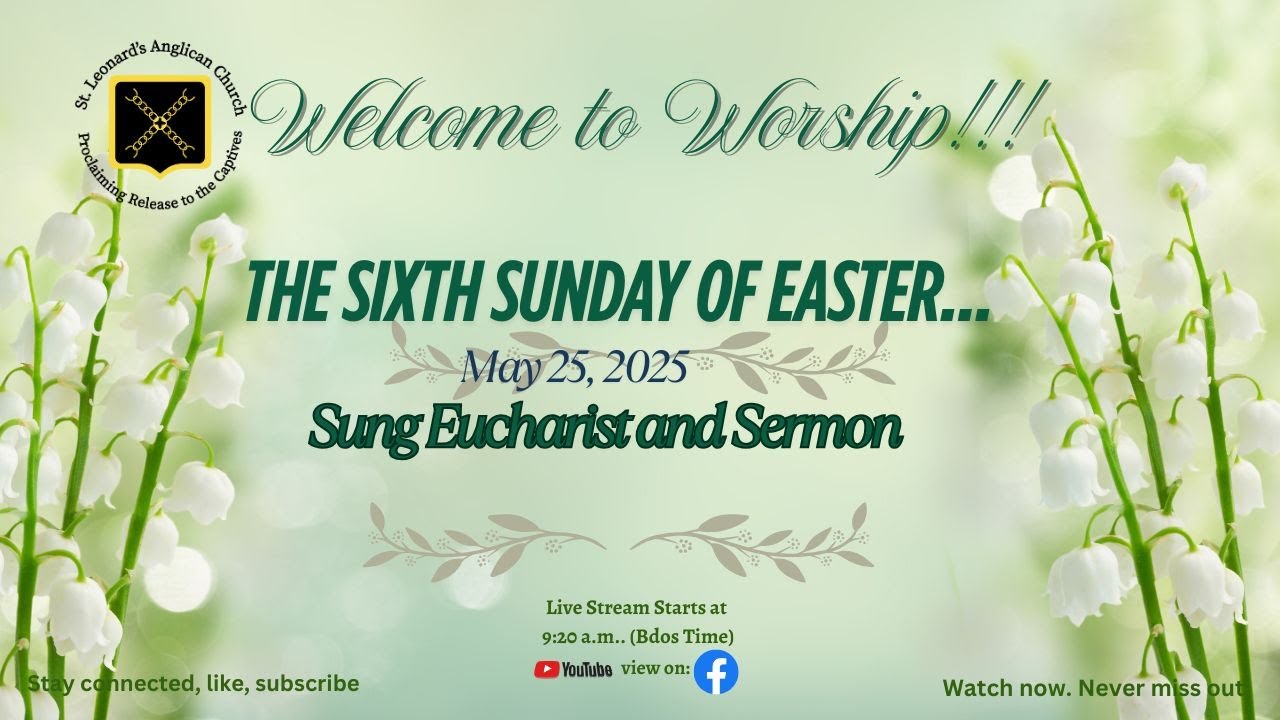 St. Leonard's Anglican Church
Proclaiming Release to the Captives

Welcome to Worship!!!

THE SIXTH SUNDAY OF EASTER...

May 25, 2025

Sung Eucharist and Sermon

Live Stream Starts at
9:20 a.m.. (Bdos Time)
YouTube view on:

Stay connected, like, subscribe

Watch now. Never miss out